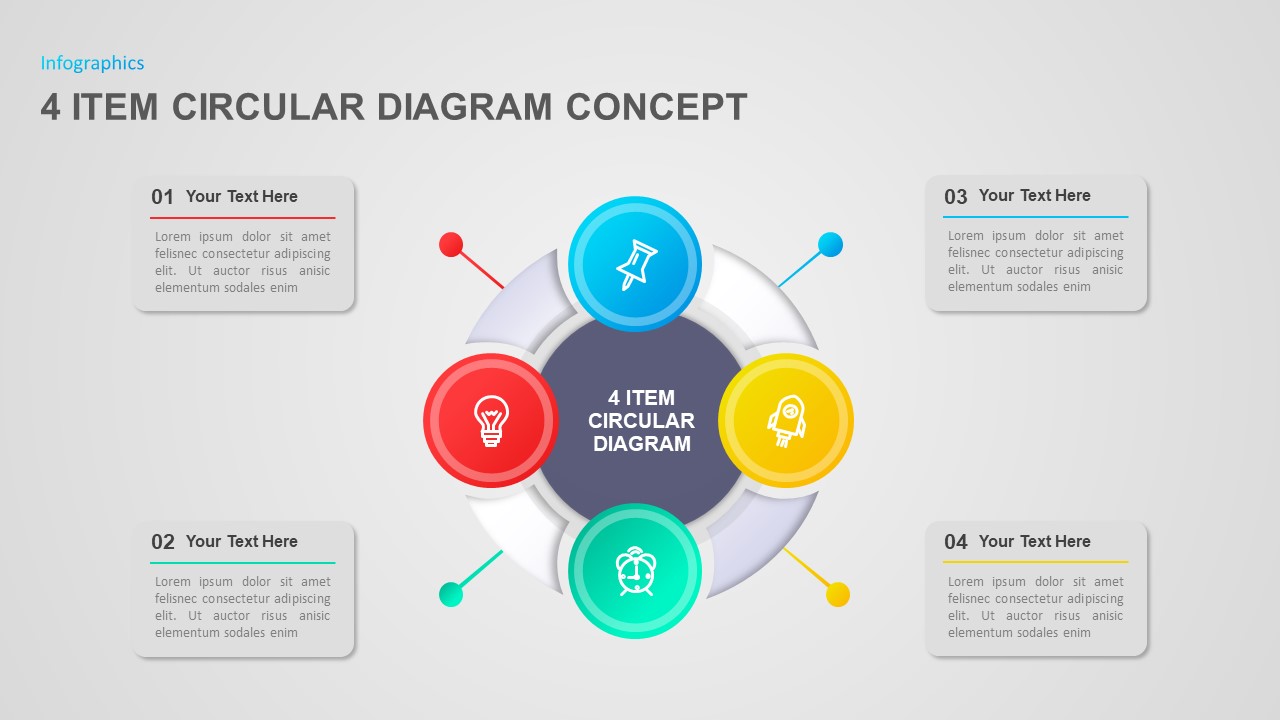 Infographics

4 ITEM CIRCULAR DIAGRAM CONCEPT

01 Your Text Here

Lorem ipsum dolor sit amet felisnec consectetur adipiscing elit. Ut auctor risus anisic elementum sodales enim

02 Your Text Here

Lorem ipsum dolor sit amet felisnec consectetur adipiscing elit. Ut auctor risus anisic elementum sodales enim

4 ITEM CIRCULAR DIAGRAM

03 Your Text Here

Lorem ipsum dolor sit amet felisnec consectetur adipiscing elit. Ut auctor risus anisic elementum sodales enim

04 Your Text Here

Lorem ipsum dolor sit amet felisnec consectetur adipiscing elit. Ut auctor risus anisic elementum sodales enim